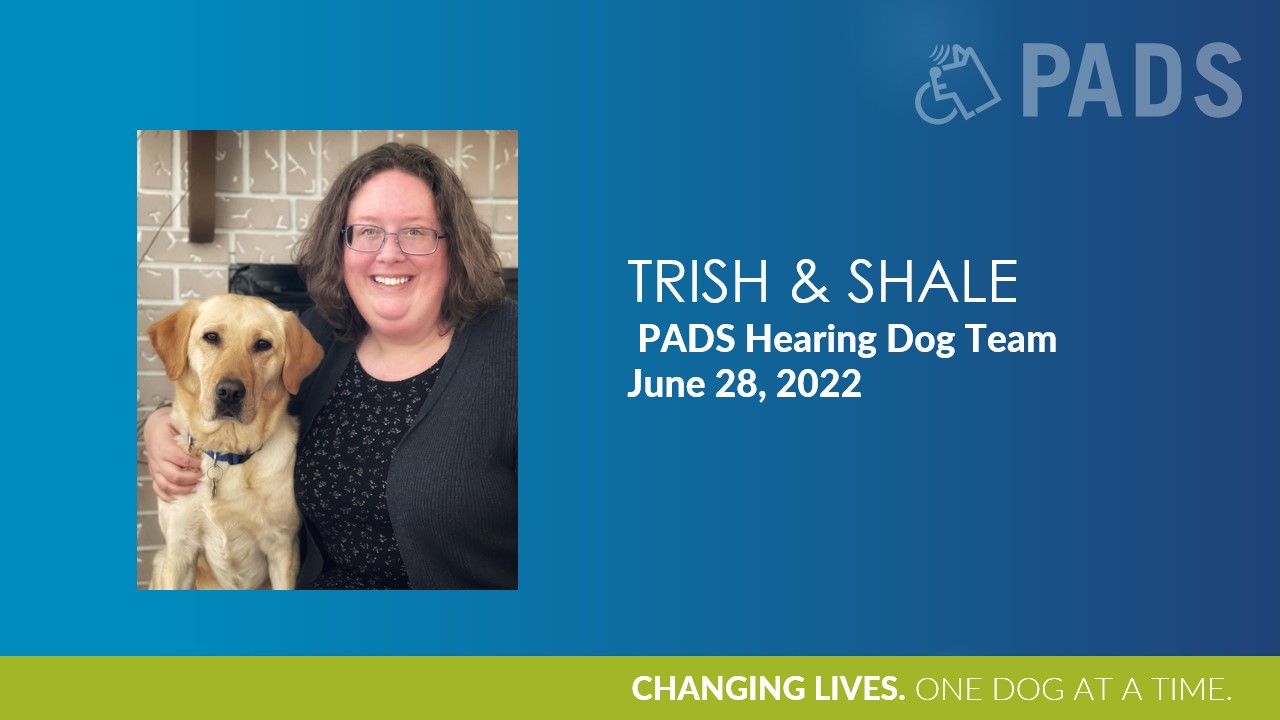 PADS

TRISH & SHALE
PADS Hearing Dog Team
June 28, 2022

CHANGING LIVES. ONE DOG AT A TIME.